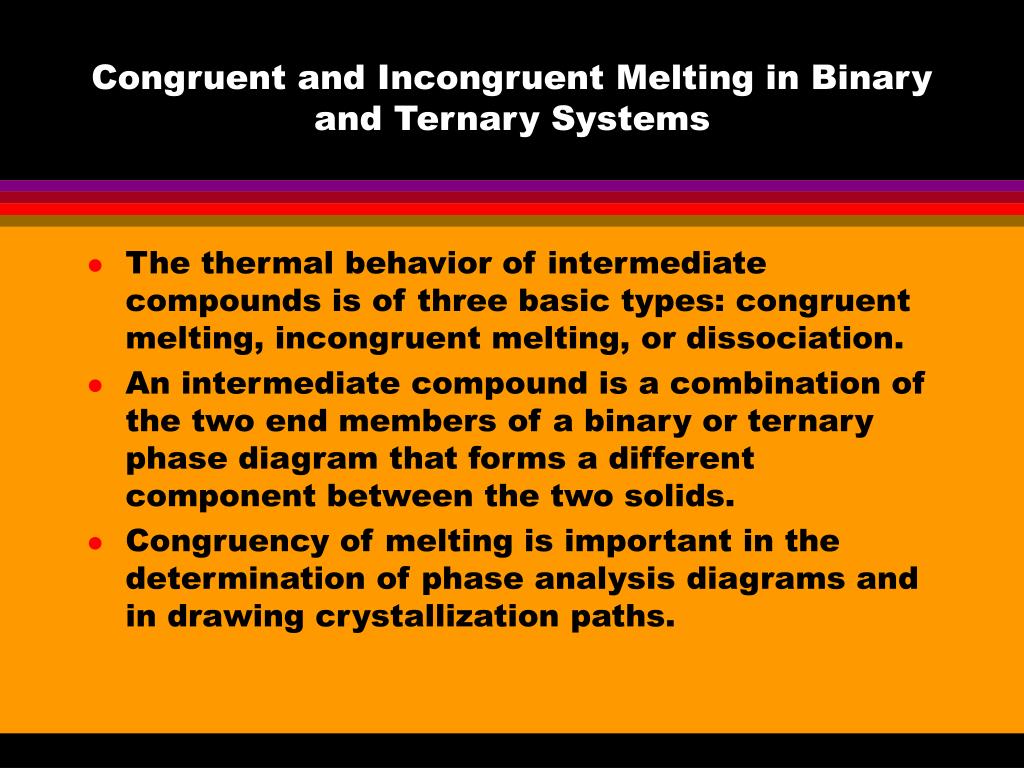 Congruent and Incongruent Melting in Binary and Ternary Systems

- The thermal behavior of intermediate compounds is of three basic types: congruent melting, incongruent melting, or dissociation.
- An intermediate compound is a combination of the two end members of a binary or ternary phase diagram that forms a different component between the two solids.
- Congruency of melting is important in the determination of phase analysis diagrams and in drawing crystallization paths.